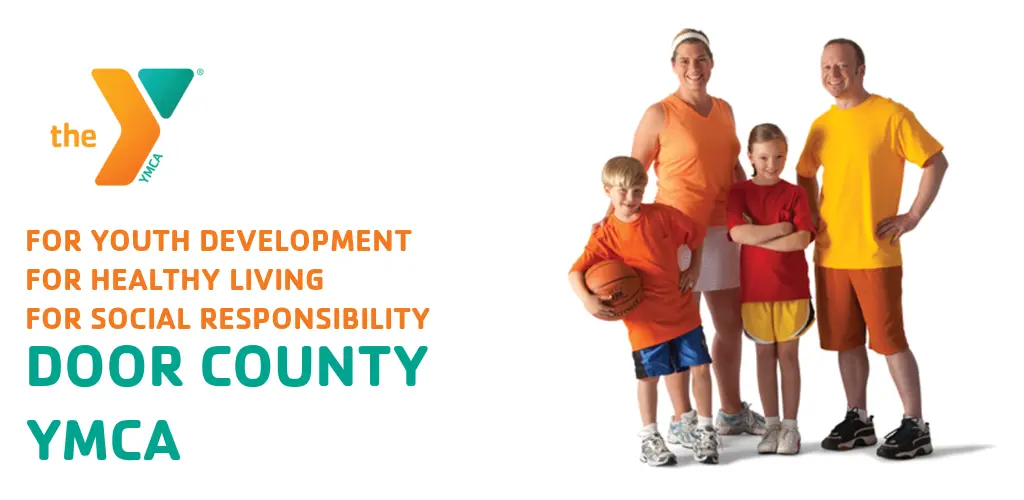 the YMCA ®

FOR YOUTH DEVELOPMENT
FOR HEALTHY LIVING
FOR SOCIAL RESPONSIBILITY
DOOR COUNTY
YMCA